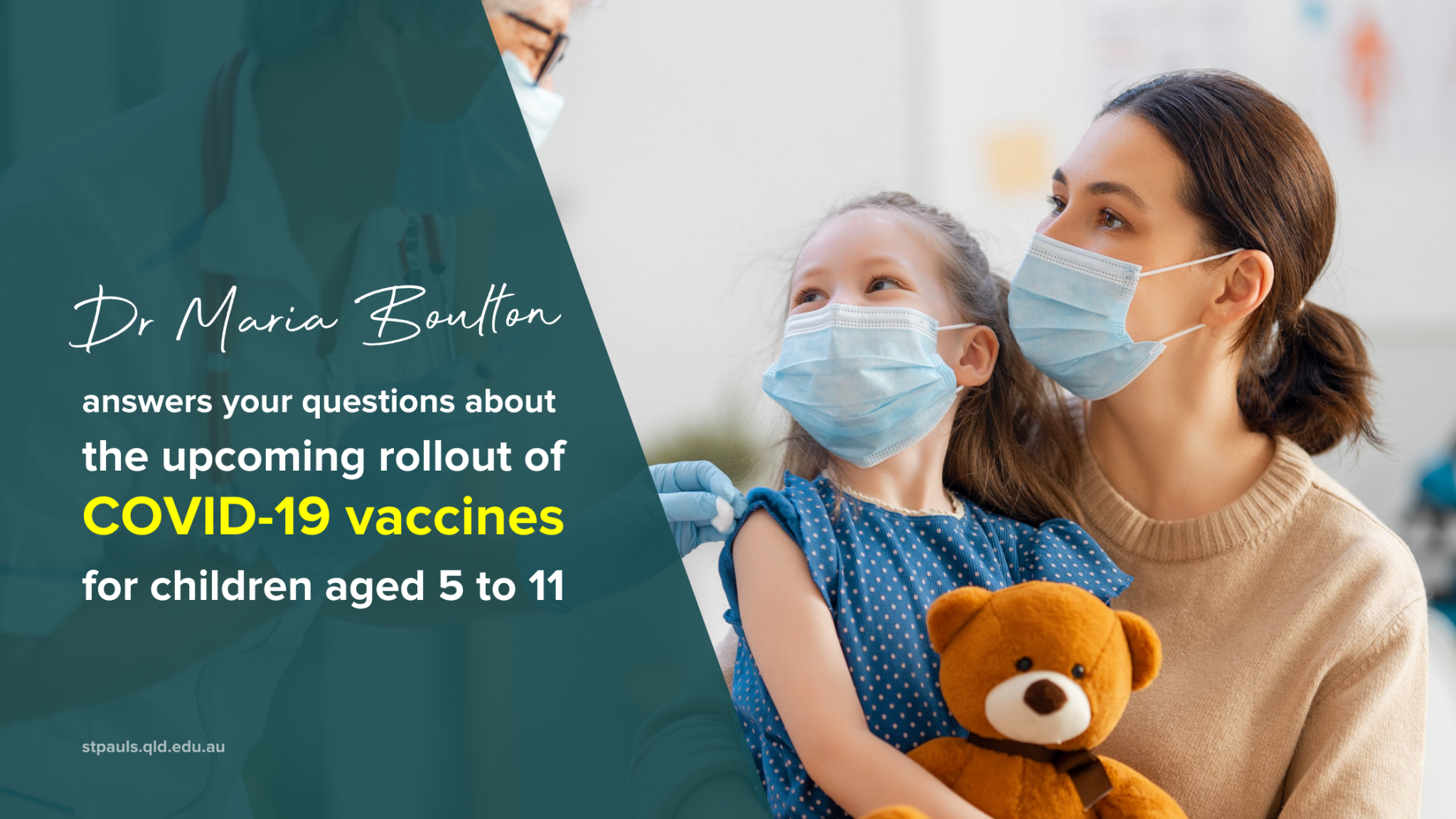 Dr Maria Boulton

answers your questions about
the upcoming rollout of
COVID-19 vaccines
for children aged 5 to 11

stpauls.qld.edu.au